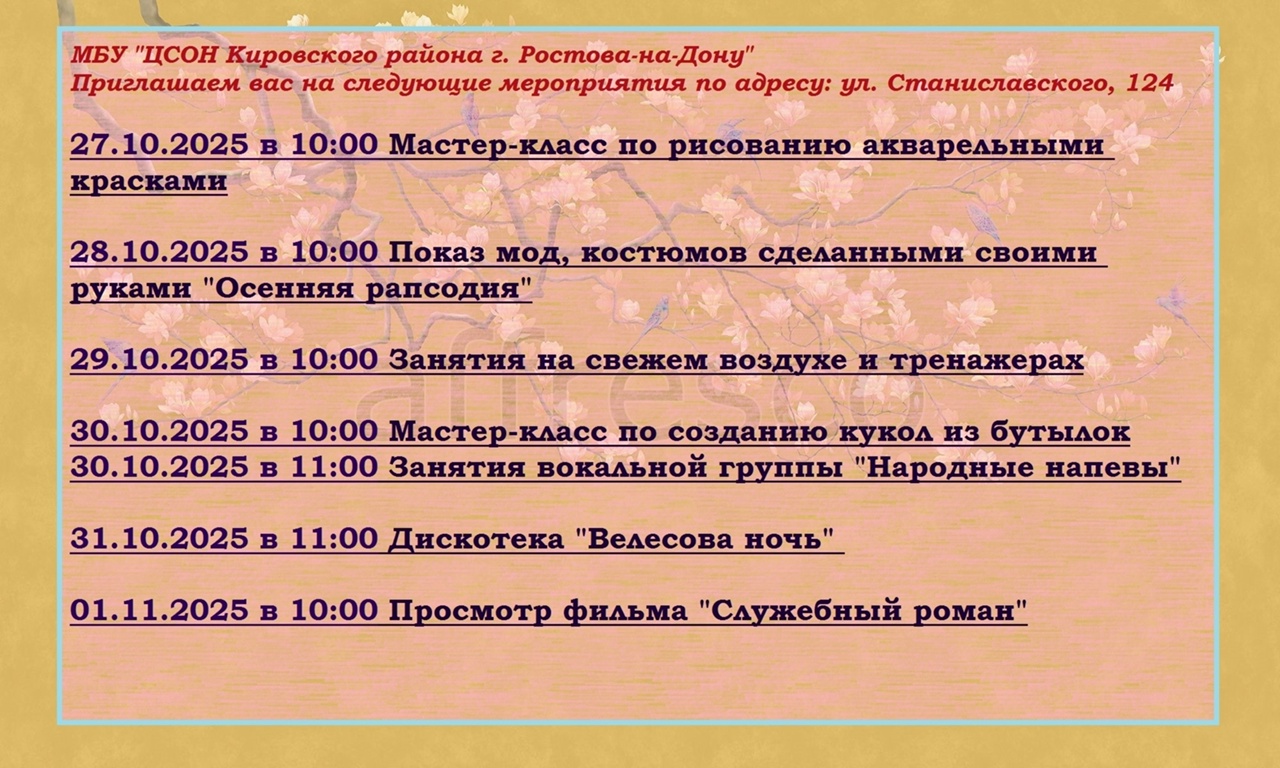 МБУ "ЦСОН Кировского района г. Ростова-на-Дону"
Приглашаем вас на следующие мероприятия по адресу: ул. Станиславского, 124

27.10.2025 в 10:00 Мастер-класс по рисованию акварельными красками

28.10.2025 в 10:00 Показ мод, костюмов сделанными своими руками "Осенняя рапсодия"

29.10.2025 в 10:00 Занятия на свежем воздухе и тренажерах

30.10.2025 в 10:00 Мастер-класс по созданию кукол из бутылок
30.10.2025 в 11:00 Занятия вокальной группы "Народные напевы"

31.10.2025 в 11:00 Дискотека "Велесова ночь"

01.11.2025 в 10:00 Просмотр фильма "Служебный роман"

affresco